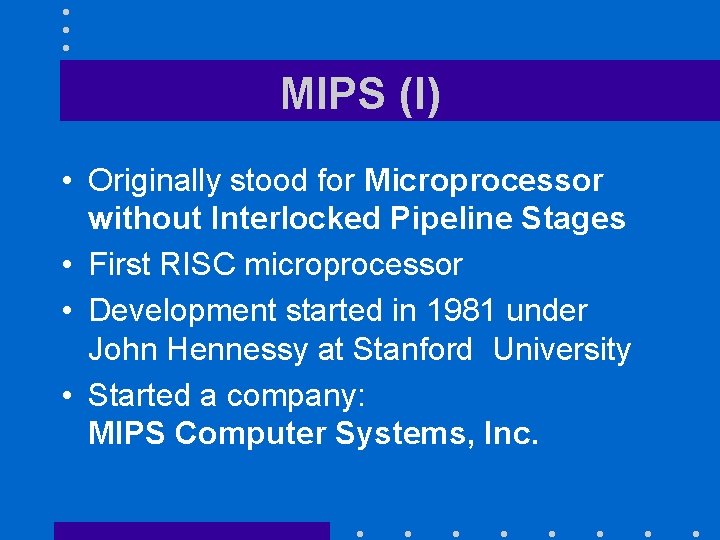 MIPS (I)

• Originally stood for Microprocessor without Interlocked Pipeline Stages
• First RISC microprocessor
• Development started in 1981 under John Hennessy at Stanford University
• Started a company:
MIPS Computer Systems, Inc.